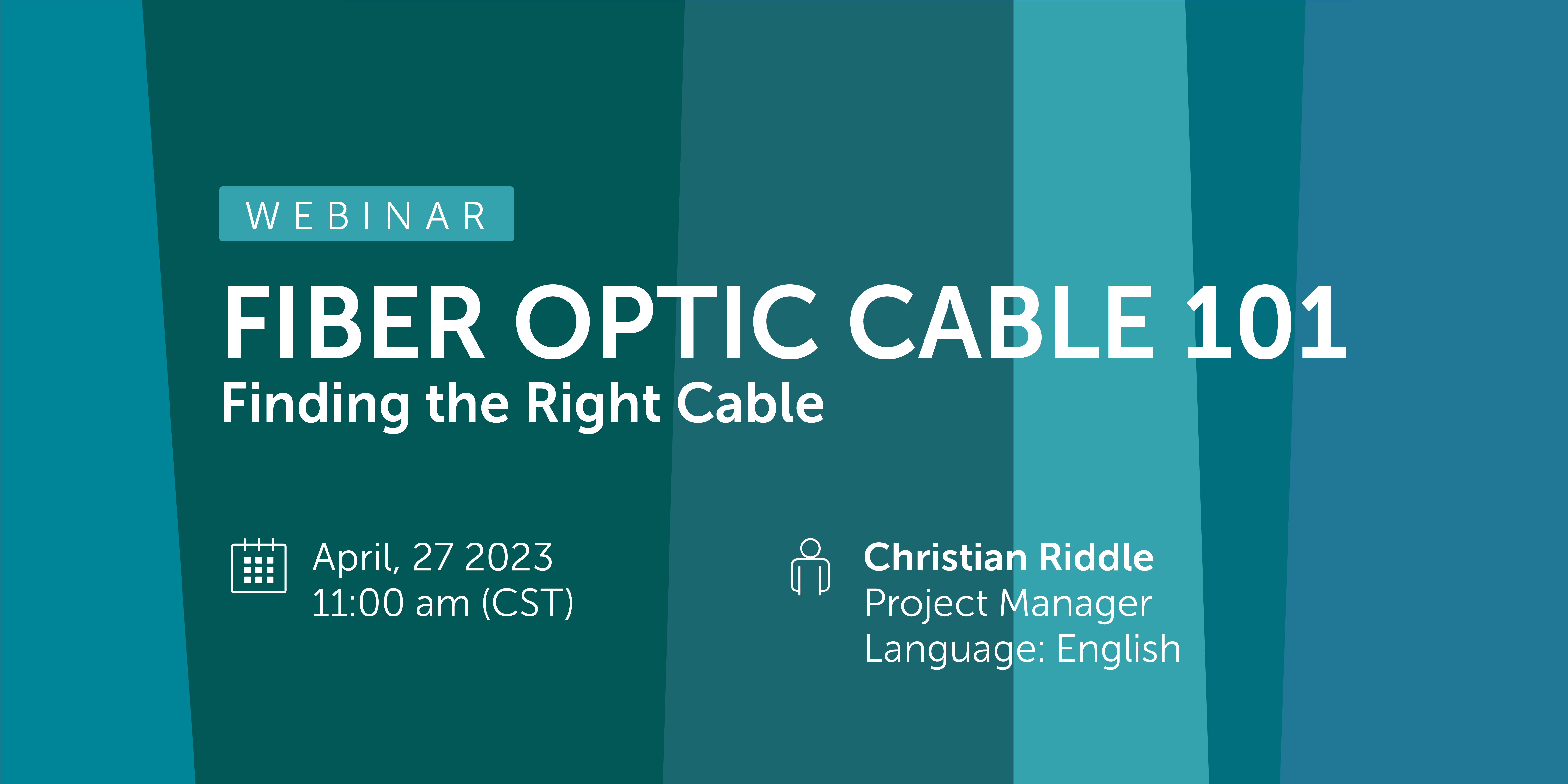 WEBINAR

FIBER OPTIC CABLE 101

Finding the Right Cable

April, 27 2023
11:00 am (CST)

Christian Riddle
Project Manager
Language: English